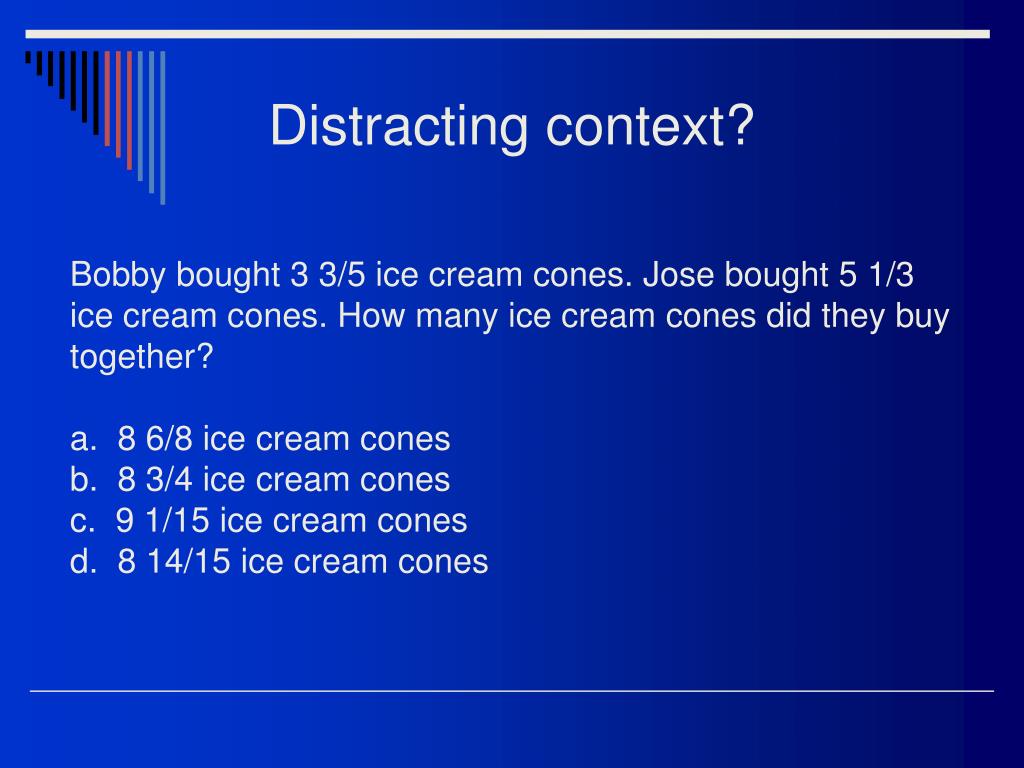 Distracting context?

Bobby bought 3 3/5 ice cream cones. Jose bought 5 1/3 ice cream cones. How many ice cream cones did they buy together?

a. 8 6/8 ice cream cones
b. 8 3/4 ice cream cones
c. 9 1/15 ice cream cones
d. 8 14/15 ice cream cones